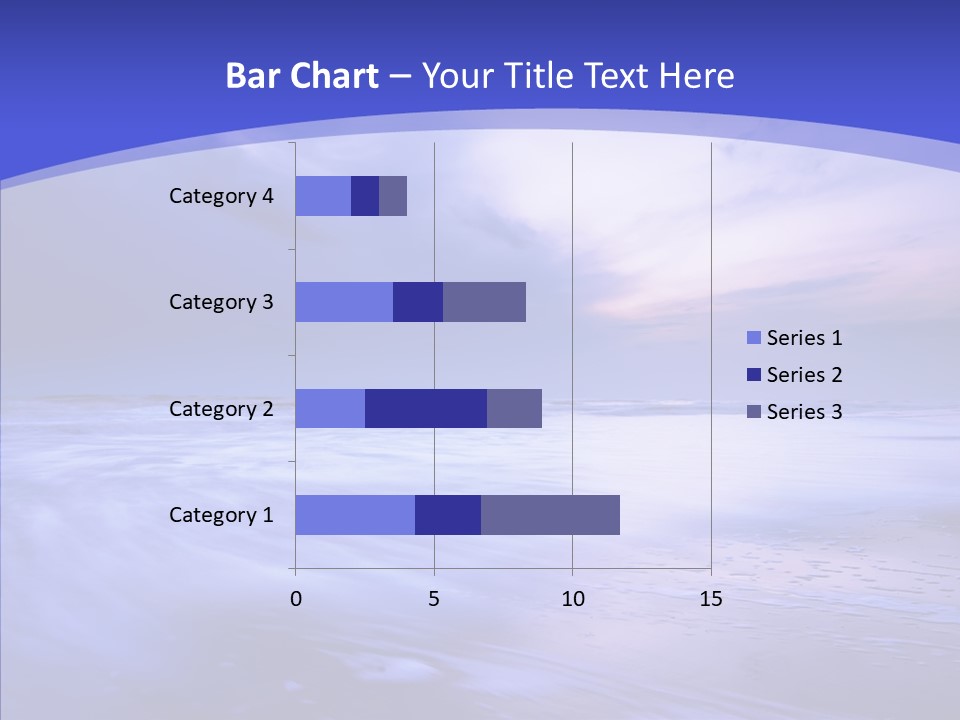 Bar Chart – Your Title Text Here

Category 4
Category 3
Category 2
Category 1

0
5
10
15

Series 1
Series 2
Series 3